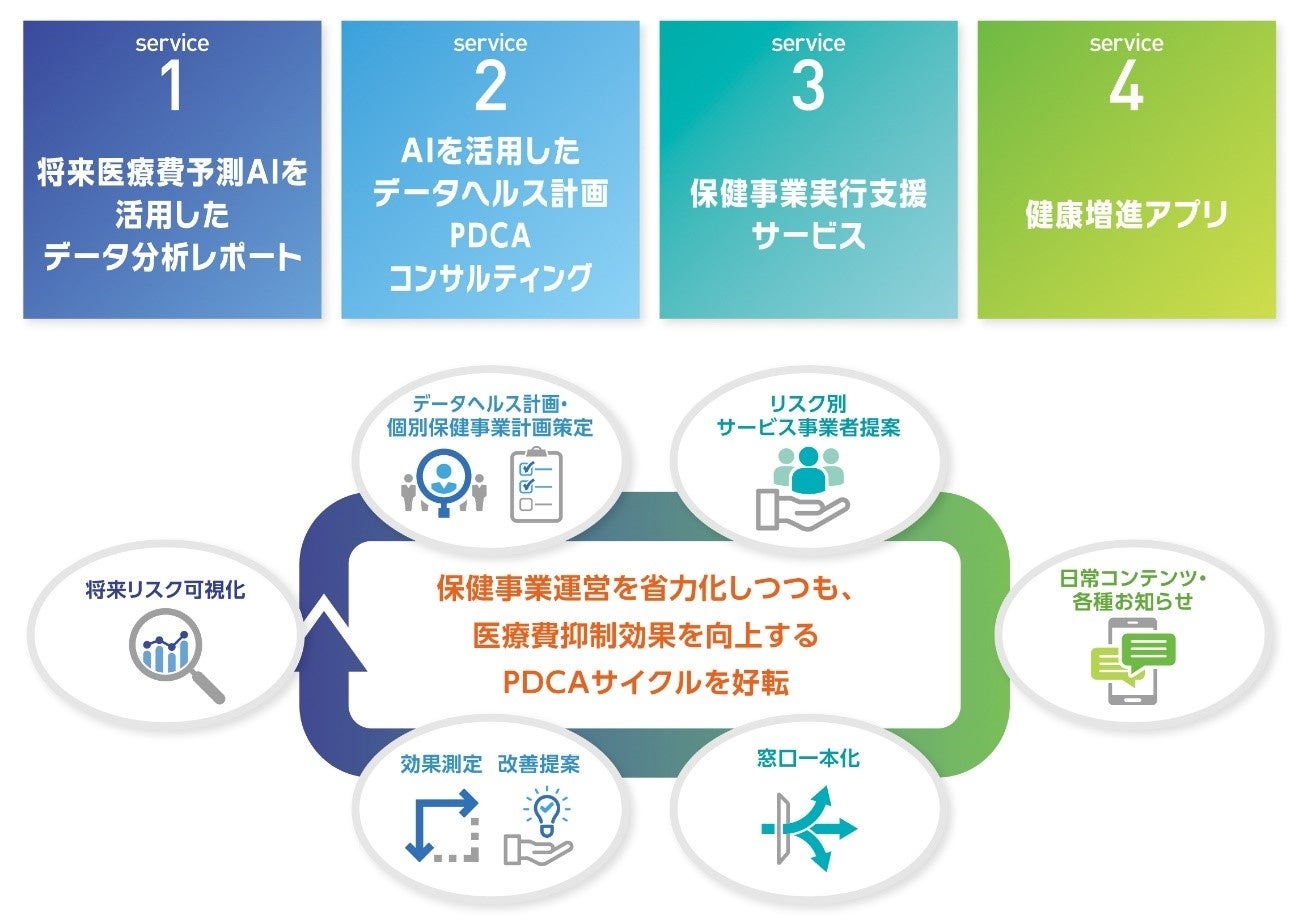 service
1
将来医療費予測AIを活用したデータ分析レポート

service
2
AIを活用したデータヘルス計画PDCAコンサルティング

service
3
保健事業実行支援サービス

service
4
健康増進アプリ

データヘルス計画・個別保健事業計画策定

リスク別サービス事業者提案

将来リスク可視化

保健事業運営を省力化しつつも、医療費抑制効果を向上するPDCAサイクルを好転

日常コンテンツ・各種お知らせ

効果測定　改善提案

窓口一本化